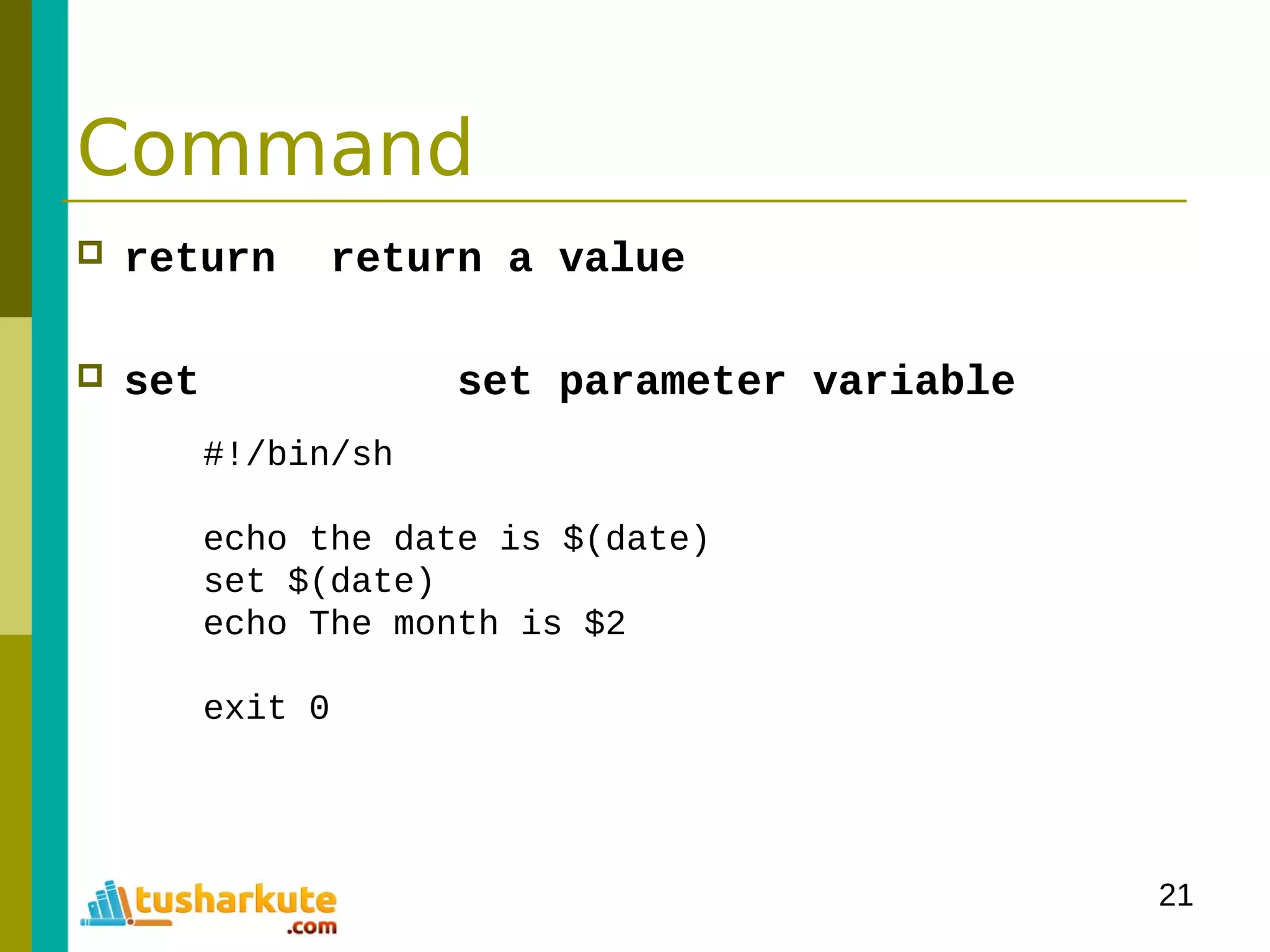 Command

return return a value

set set parameter variable

#!/bin/sh

echo the date is $(date)
set $(date)
echo The month is $2

exit 0

tusharkute
.com

21